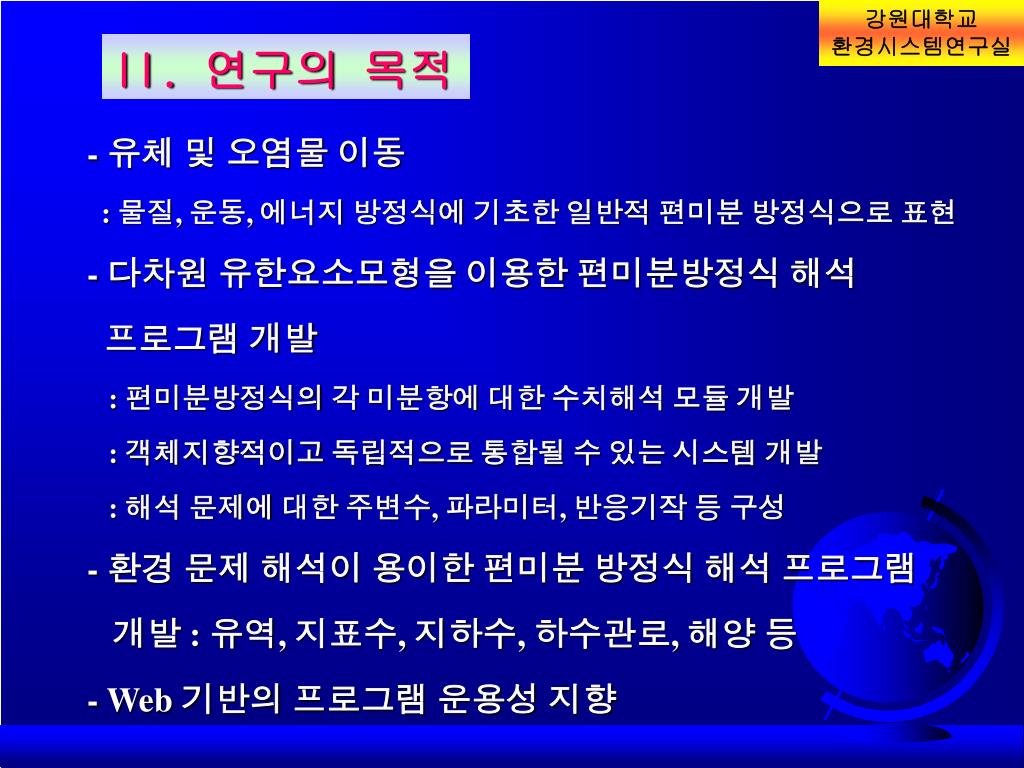 강원대학교
환경시스템연구실

II. 연구의 목적

- 유체 및 오염물 이동

: 물질, 운동, 에너지 방정식에 기초한 일반적 편미분 방정식으로 표현

- 다차원 유한요소모형을 이용한 편미분방정식 해석 프로그램 개발

: 편미분방정식의 각 미분항에 대한 수치해석 모듈 개발

: 객체지향적이고 독립적으로 통합될 수 있는 시스템 개발

: 해석 문제에 대한 주변수, 파라미터, 반응기작 등 구성

- 환경 문제 해석이 용이한 편미분 방정식 해석 프로그램 개발 : 유역, 지표수, 지하수, 하수관로, 해양 등

- Web 기반의 프로그램 운용성 지향